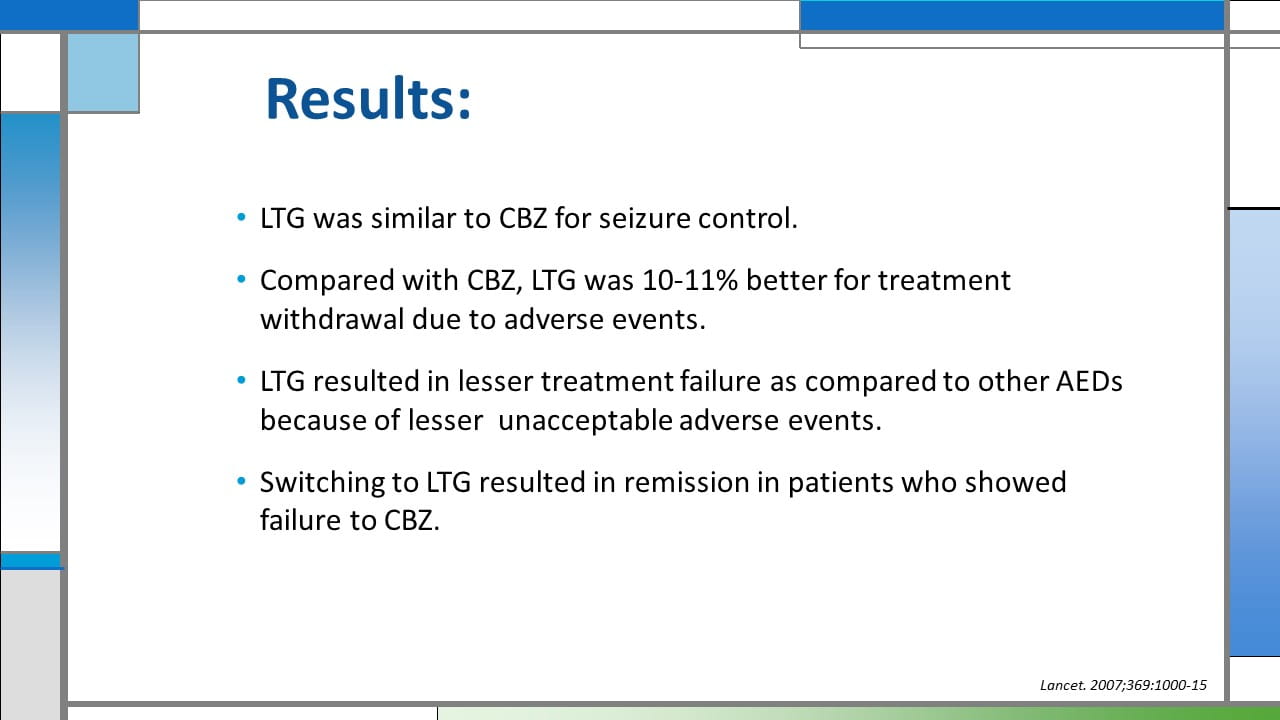 Results:

• LTG was similar to CBZ for seizure control.

• Compared with CBZ, LTG was 10-11% better for treatment withdrawal due to adverse events.

• LTG resulted in lesser treatment failure as compared to other AEDs because of lesser unacceptable adverse events.

• Switching to LTG resulted in remission in patients who showed failure to CBZ.

Lancet. 2007;369:1000-15